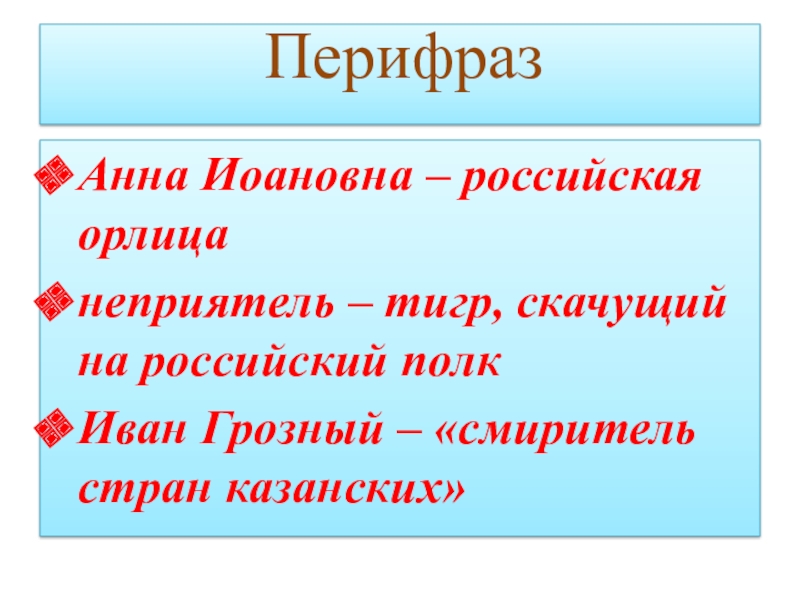 Перифраз

Анна Иоановна – российская орлица

неприятель – тигр, скачущий на российский полк

Иван Грозный – «смиритель стран казанских»